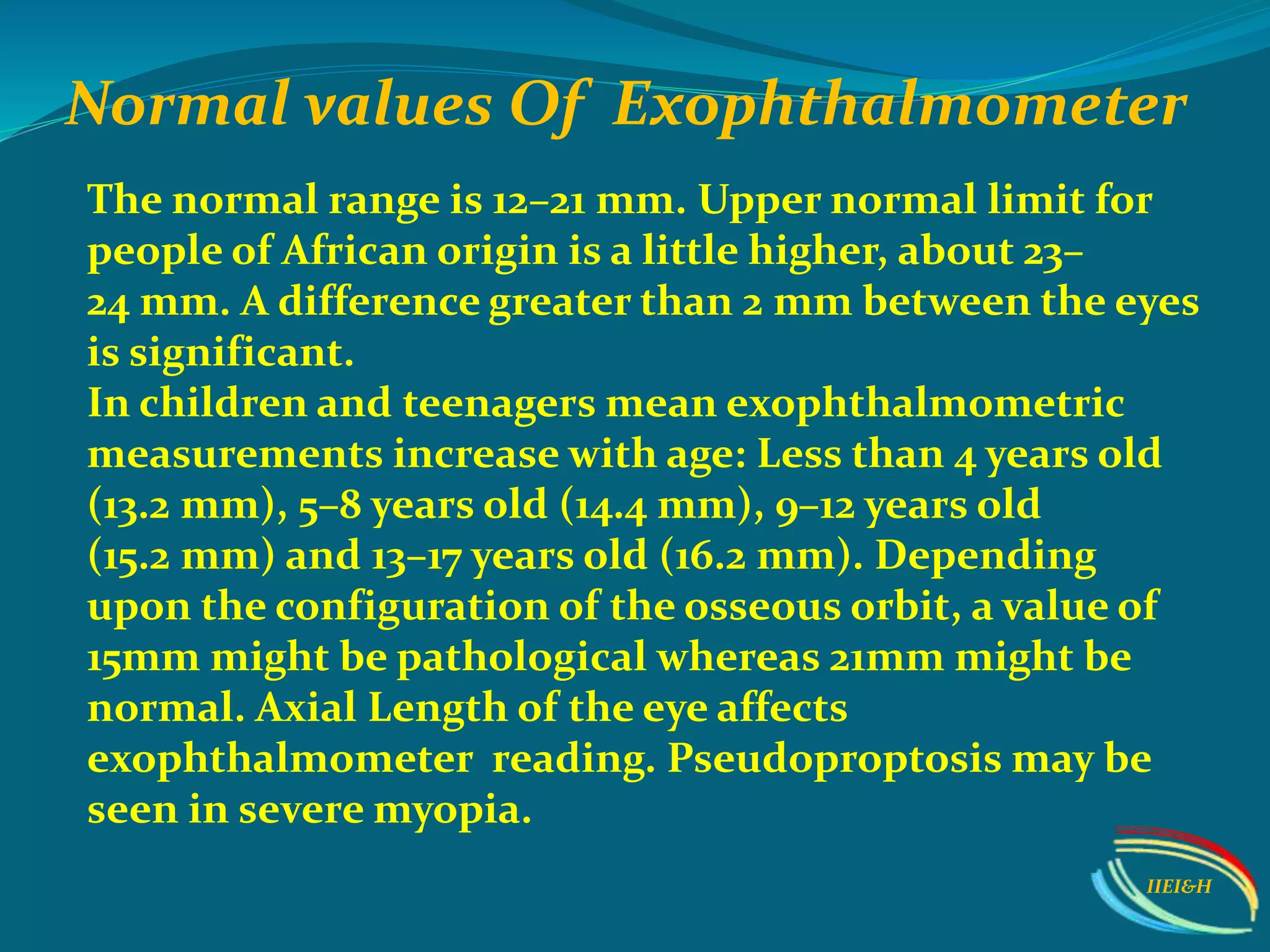 Normal values Of Exophthalmometer

The normal range is 12–21 mm. Upper normal limit for people of African origin is a little higher, about 23–24 mm. A difference greater than 2 mm between the eyes is significant.
In children and teenagers mean exophthalmometric measurements increase with age: Less than 4 years old (13.2 mm), 5–8 years old (14.4 mm), 9–12 years old (15.2 mm) and 13–17 years old (16.2 mm). Depending upon the configuration of the osseous orbit, a value of 15mm might be pathological whereas 21mm might be normal. Axial Length of the eye affects exophthalmometer reading. Pseudoproptosis may be seen in severe myopia.

IIEI&H